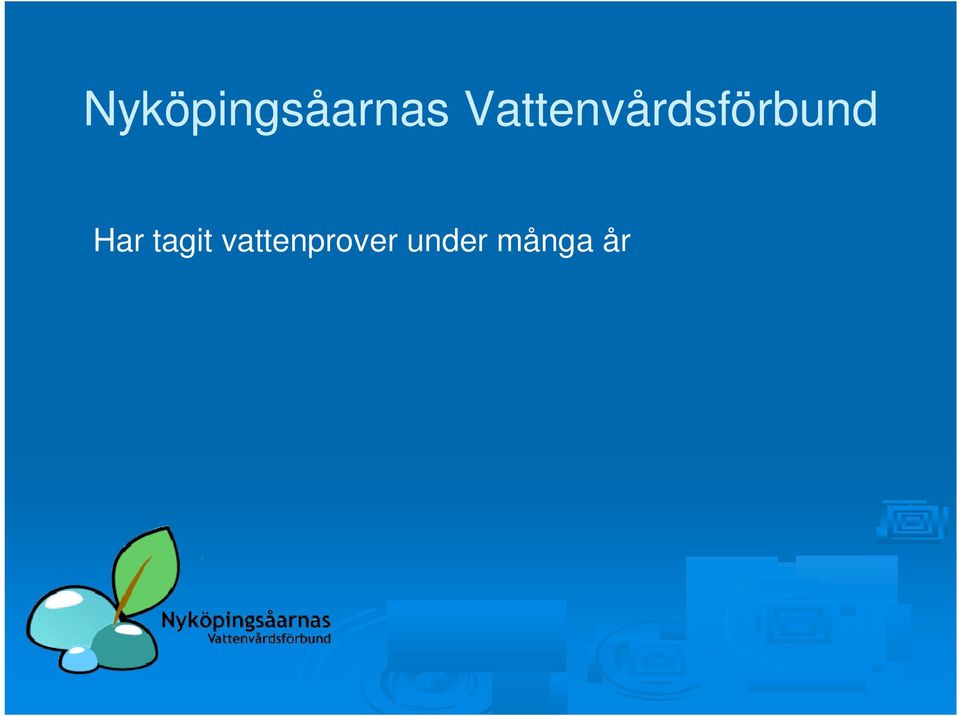 Nyköpingsåarnas Vattenvårdsförbund

Har tagit vattenprover under många år

Nyköpingsåarnas
Vattenvårdsförbund